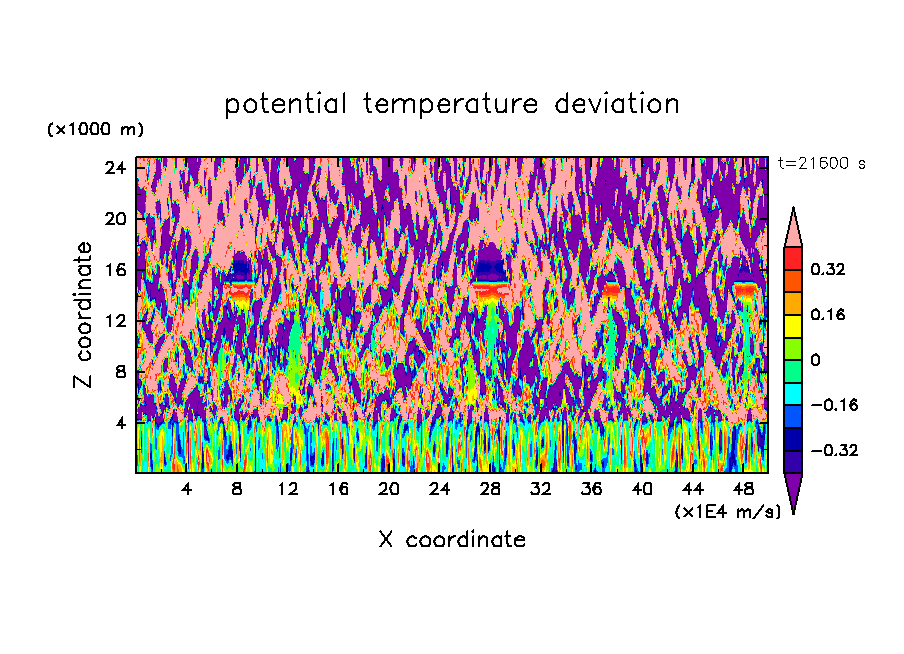 potential temperature deviation

(×1000 m)

t=21600 s

24
20
16
12
8
4

Z coordinate

4 8 12 16 20 24 28 32 36 40 44 48

(×1E4 m/s)

X coordinate

0.32
0.16
0
−0.16
−0.32